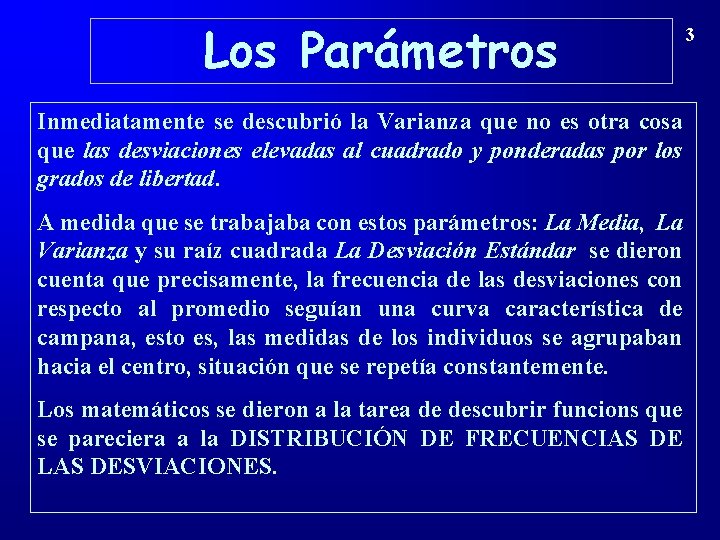 Los Parámetros

3

Inmediatamente se descubrió la Varianza que no es otra cosa que las desviaciones elevadas al cuadrado y ponderadas por los grados de libertad.

A medida que se trabajaba con estos parámetros: La Media, La Varianza y su raíz cuadrada La Desviación Estándar se dieron cuenta que precisamente, la frecuencia de las desviaciones con respecto al promedio seguían una curva característica de campana, esto es, las medidas de los individuos se agrupaban hacia el centro, situación que se repetía constantemente.

Los matemáticos se dieron a la tarea de descubrir funcions que se pareciera a la DISTRIBUCIÓN DE FRECUENCIAS DE LAS DESVIACIONES.